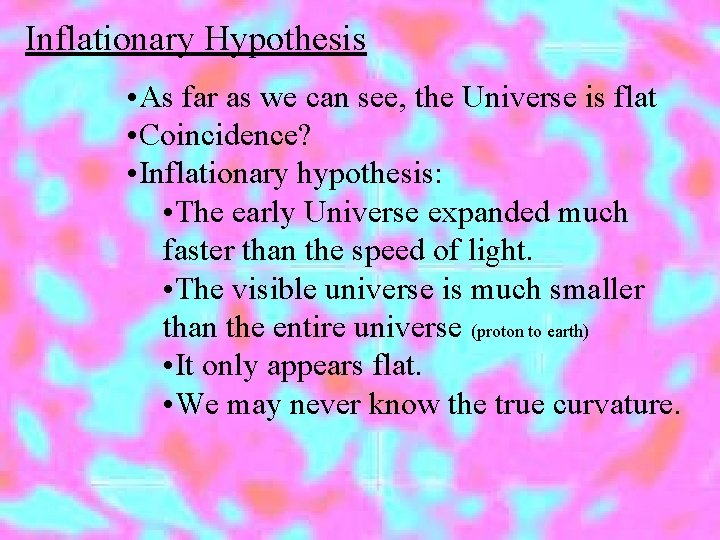 Inflationary Hypothesis

•As far as we can see, the Universe is flat
•Coincidence?
•Inflationary hypothesis:
•The early Universe expanded much faster than the speed of light.
•The visible universe is much smaller than the entire universe (proton to earth)
•It only appears flat.
•We may never know the true curvature.